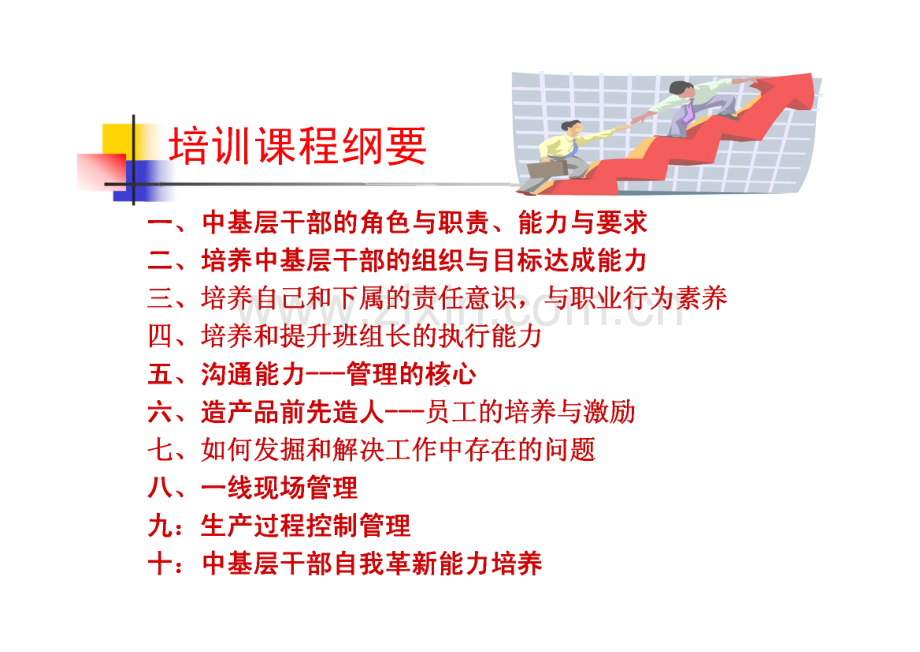 培训课程纲要

一、中基层干部的角色与职责、能力与要求
二、培养中基层干部的组织与目标达成能力
三、培养自己和下属的责任意识，与职业行为素养
四、培养和提升班组长的执行能力
五、沟通能力---管理的核心
六、造产品前先造人---员工的培养与激励
七、如何发掘和解决工作中存在的问题
八、一线现场管理
九：生产过程控制管理
十：中基层干部自我革新能力培养

www.zixin.com.cn